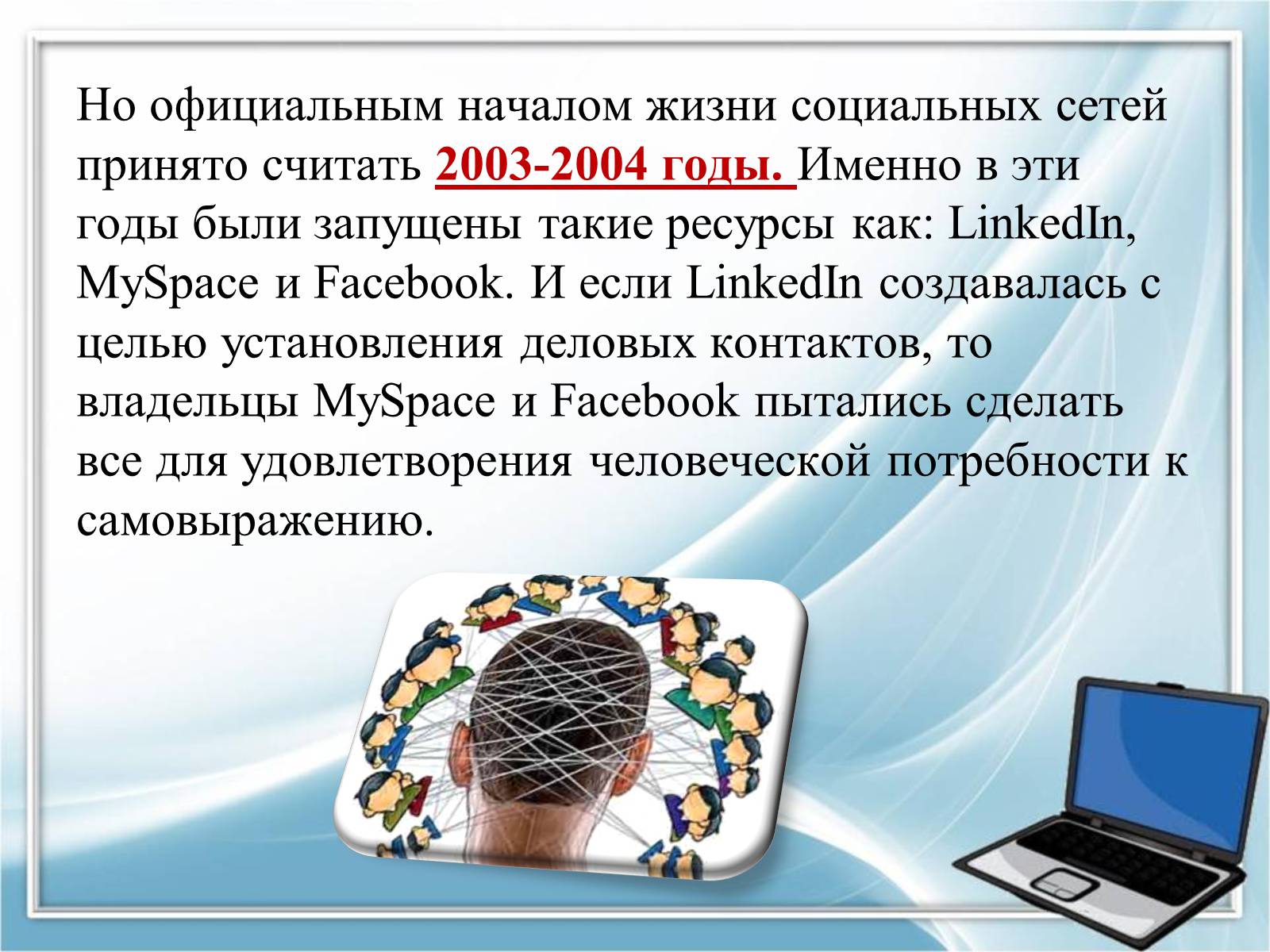 Но официальным началом жизни социальных сетей принято считать 2003-2004 годы. Именно в эти годы были запущены такие ресурсы как: LinkedIn, MySpace и Facebook. И если LinkedIn создавалась с целью установления деловых контактов, то владельцы MySpace и Facebook пытались сделать все для удовлетворения человеческой потребности к самовыражению.